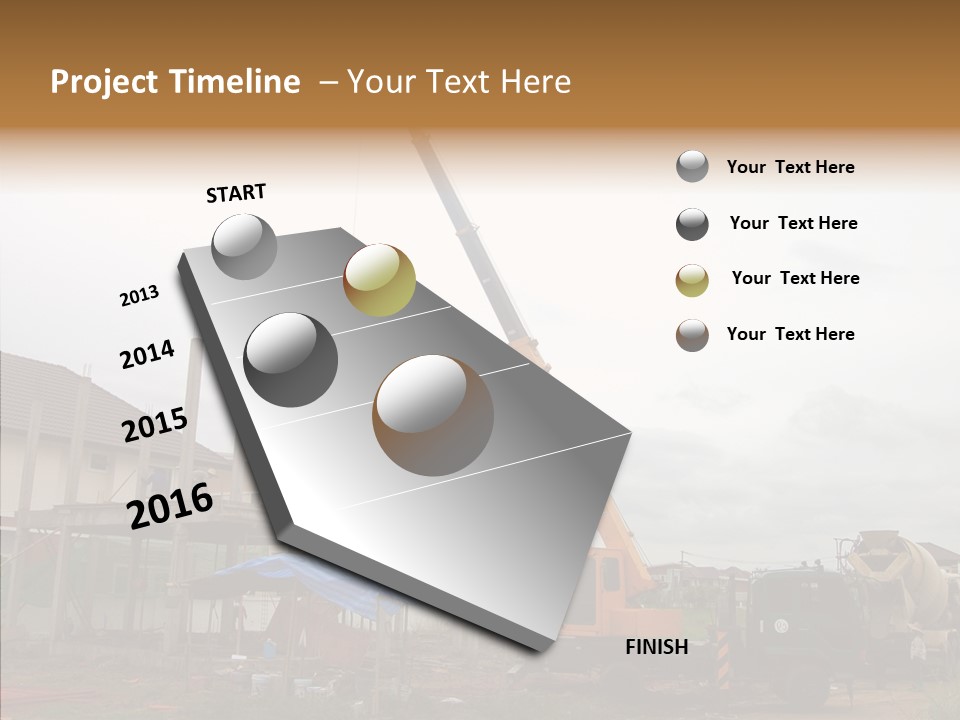 Project Timeline – Your Text Here

START

2013

2014

2015

2016

FINISH

Your Text Here

Your Text Here

Your Text Here

Your Text Here